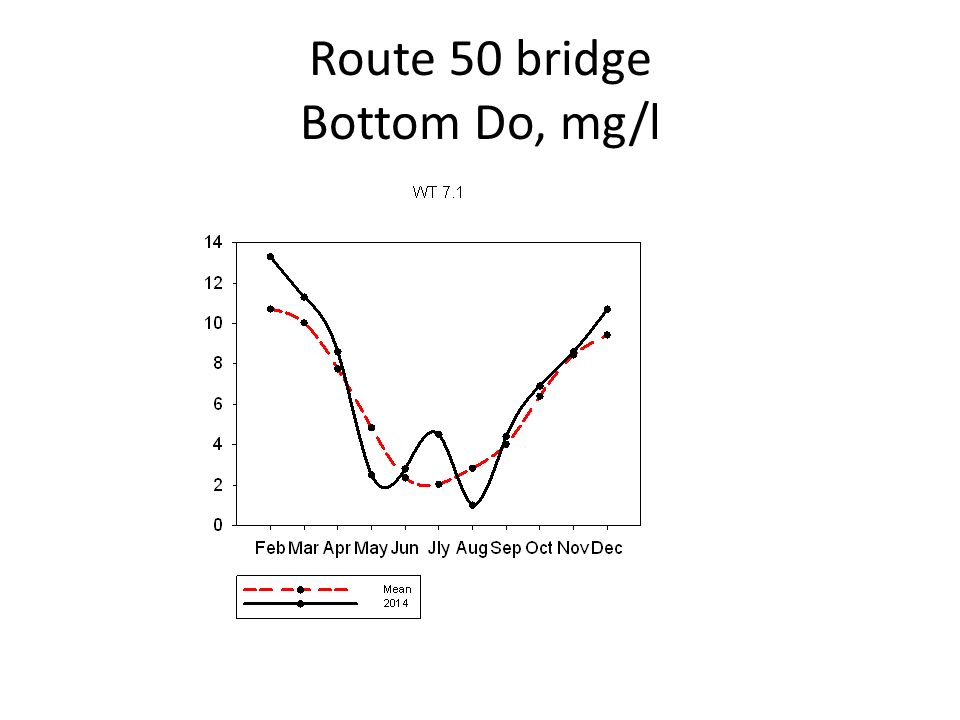 Route 50 bridge
Bottom Do, mg/l

WT 7.1

14
12
10
8
6
4
2
0

Feb Mar Apr May Jun Jly Aug Sep Oct Nov Dec

Mean
2014